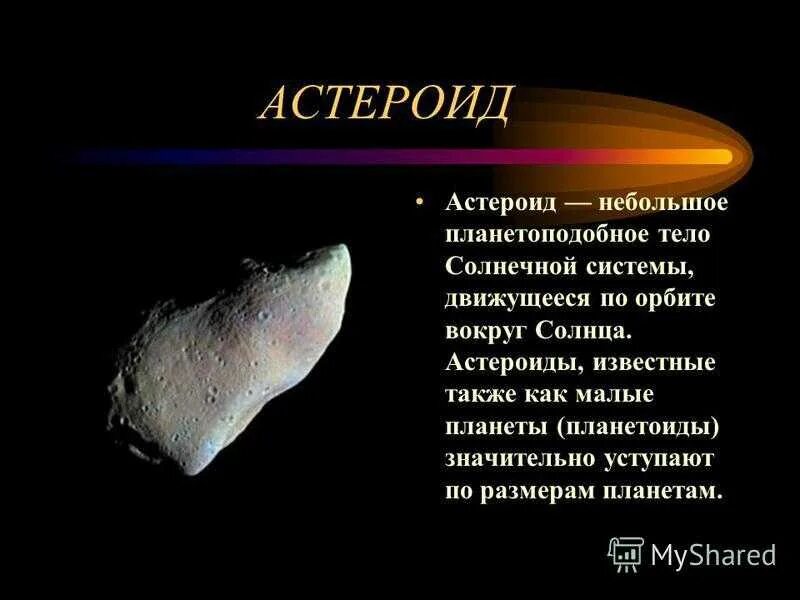 АСТЕРОИД

• Астероид — небольшое планетоподобное тело Солнечной системы, движущееся по орбите вокруг Солнца. Астероиды, известные также как малые планеты (планетоиды) значительно уступают по размерам планетам.

MyShared